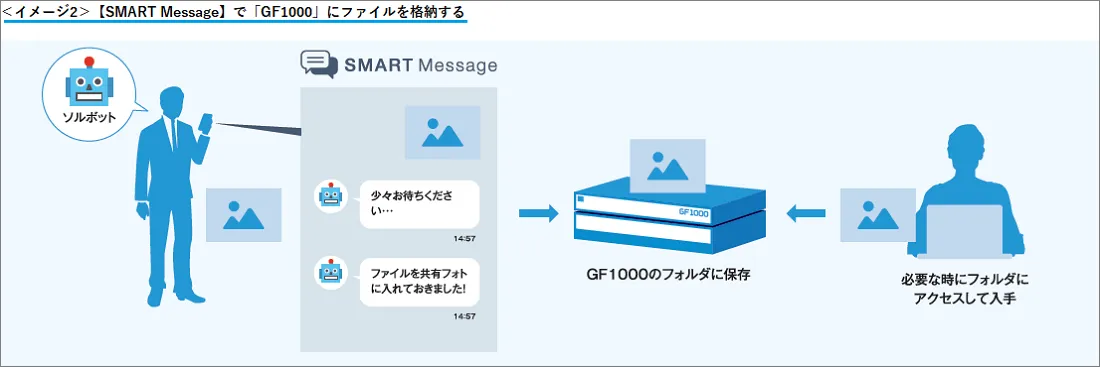 <イメージ2>【SMART Message】で「GF1000」にファイルを格納する

ソルボット

SMART Message

少々お待ちください…

14:57

ファイルを共有フォトに入れておきました!

14:57

GF1000

GF1000のフォルダに保存

必要な時にフォルダにアクセスして入手